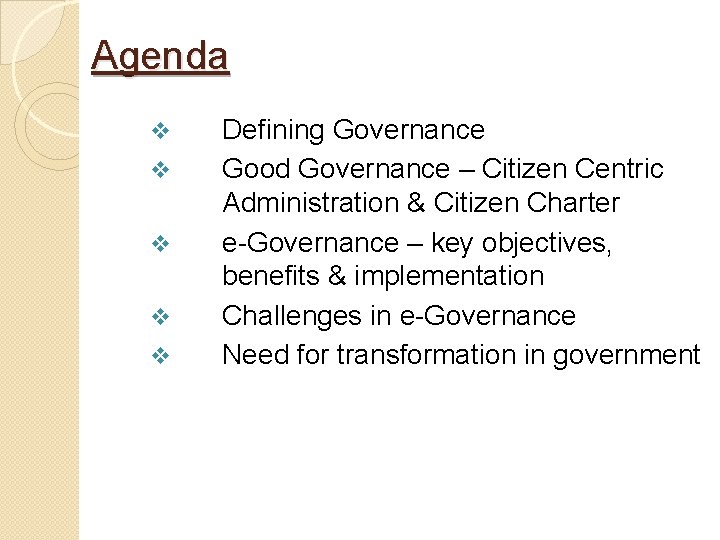 Agenda

❖ Defining Governance
❖ Good Governance – Citizen Centric Administration & Citizen Charter
❖ e-Governance – key objectives, benefits & implementation
❖ Challenges in e-Governance
❖ Need for transformation in government